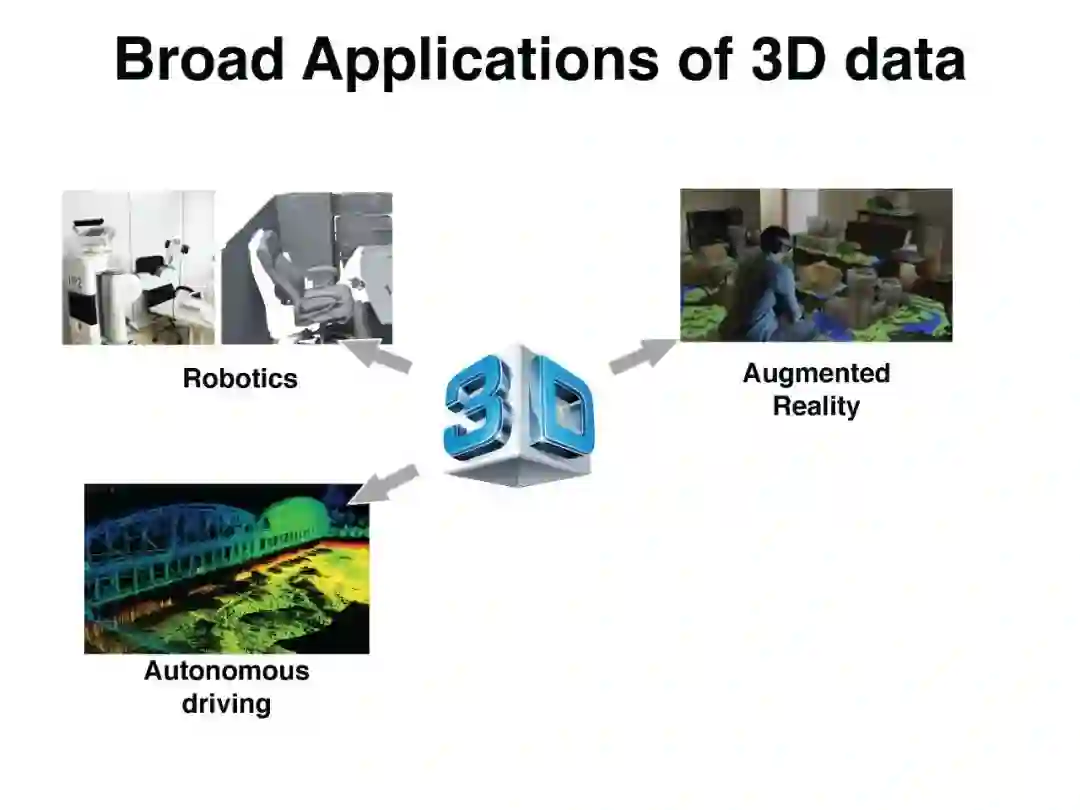 Broad Applications of 3D data

Robotics

3D

Augmented Reality

Autonomous driving